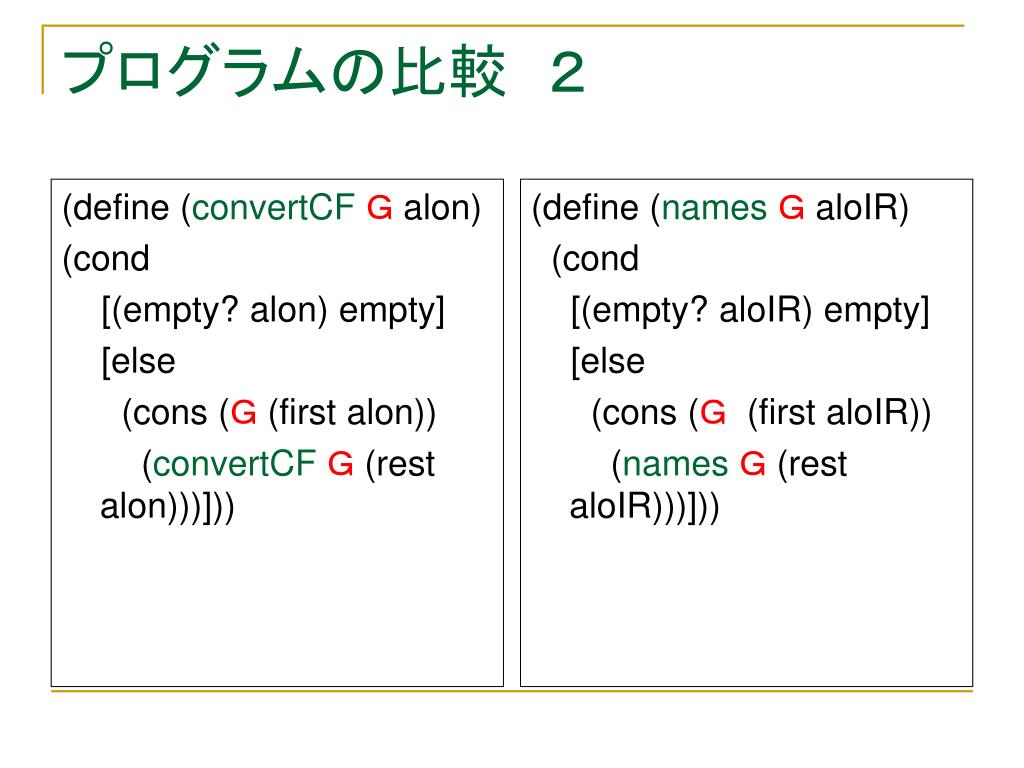 プログラムの比較　２

(define (convertCF G alon)
(cond
[(empty? alon) empty]
[else
(cons (G (first alon))
(convertCF G (rest alon)))]))

(define (names G aloIR)
(cond
[(empty? aloIR) empty]
[else
(cons (G (first aloIR))
(names G (rest aloIR)))]))